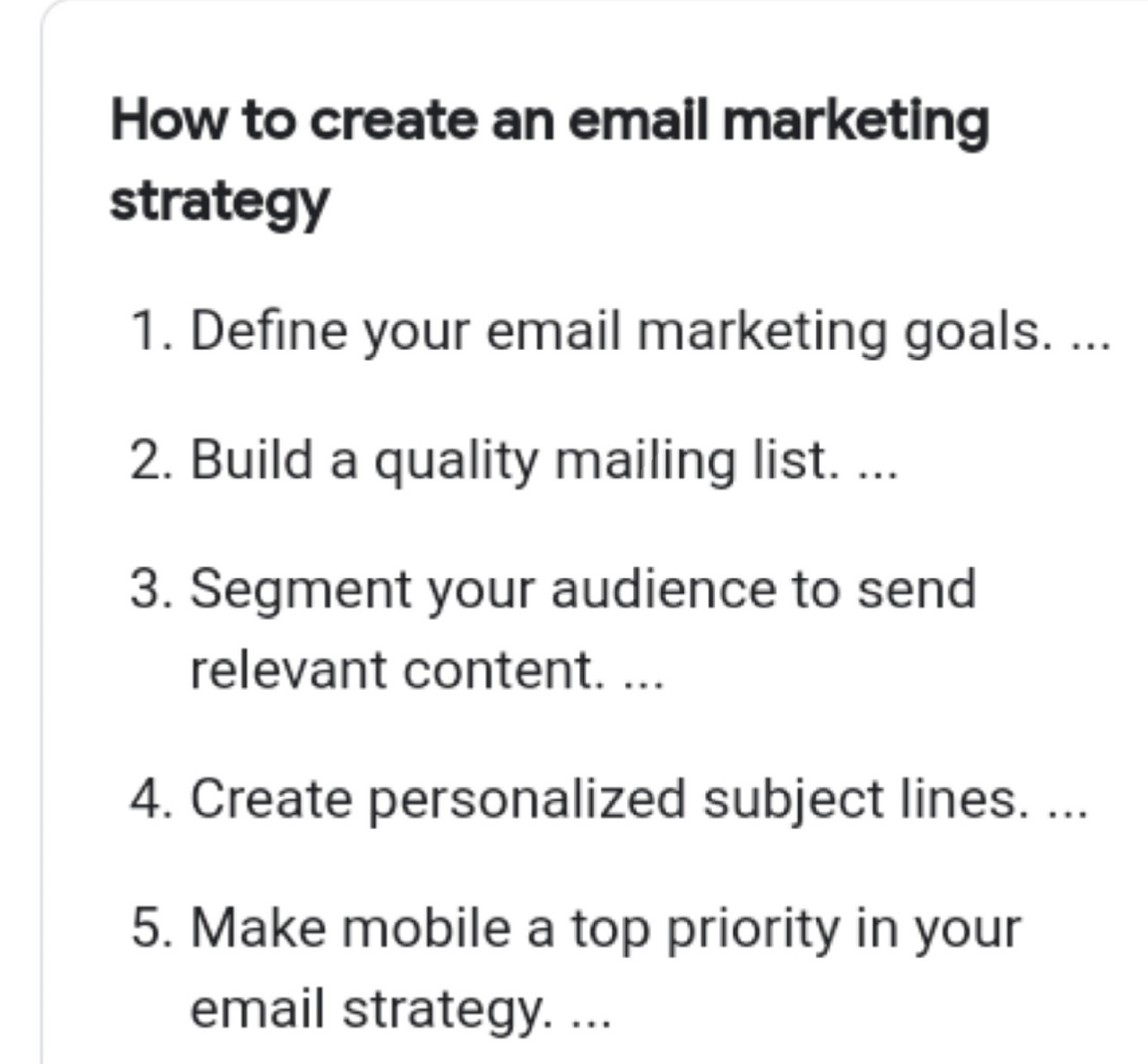 How to create an email marketing strategy

1. Define your email marketing goals. ...

2. Build a quality mailing list. ...

3. Segment your audience to send relevant content. ...

4. Create personalized subject lines. ...

5. Make mobile a top priority in your email strategy. ...